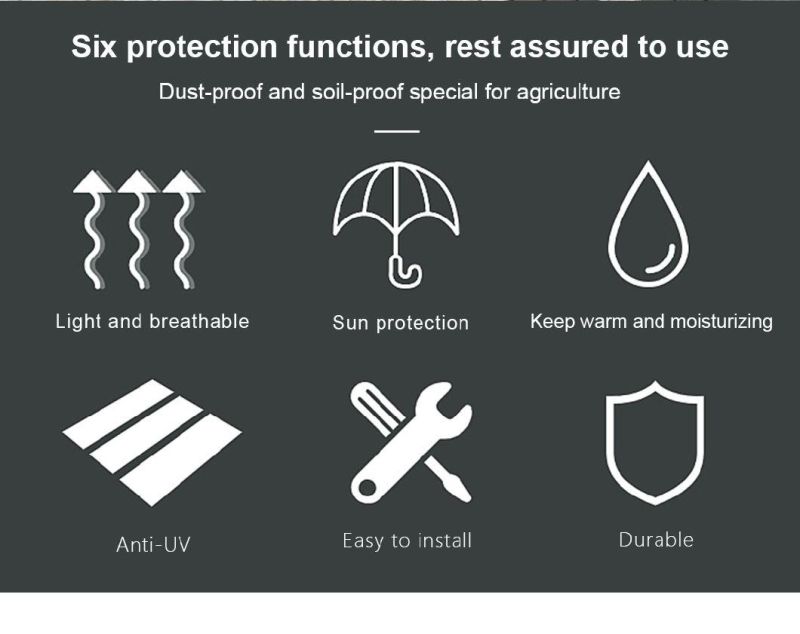 Six protection functions, rest assured to use

Dust-proof and soil-proof special for agriculture

Light and breathable

Sun protection

Keep warm and moisturizing

Anti-UV

Easy to install

Durable